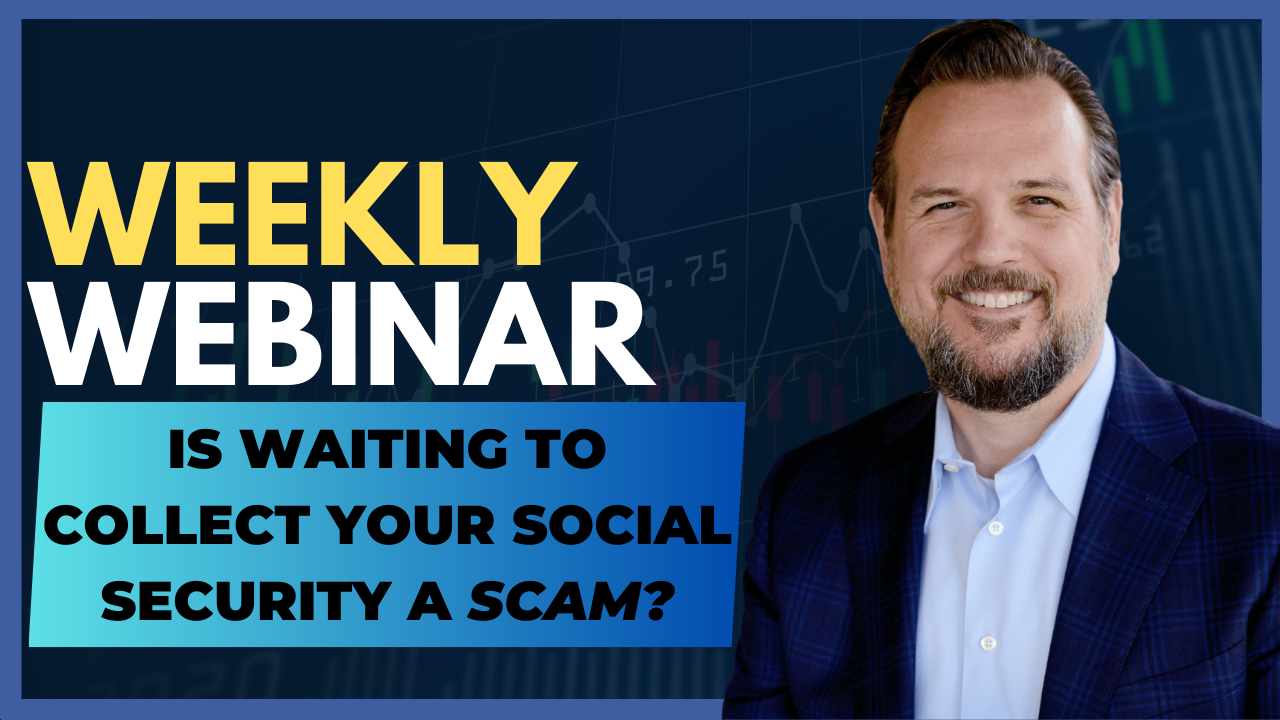 WEEKLY WEBINAR

IS WAITING TO COLLECT YOUR SOCIAL SECURITY A SCAM?